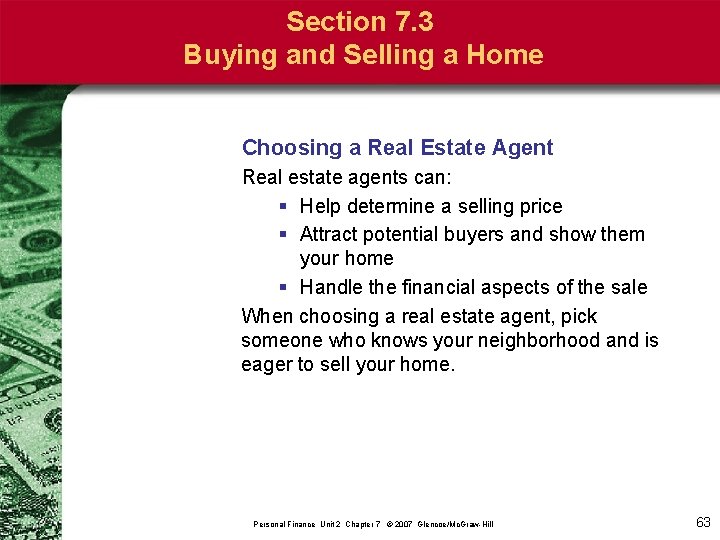 Section 7.3
Buying and Selling a Home

Choosing a Real Estate Agent

Real estate agents can:

- Help determine a selling price
- Attract potential buyers and show them your home
- Handle the financial aspects of the sale

When choosing a real estate agent, pick someone who knows your neighborhood and is eager to sell your home.

Personal Finance Unit 2 Chapter 7 © 2007 Glencoe/McGraw-Hill

63